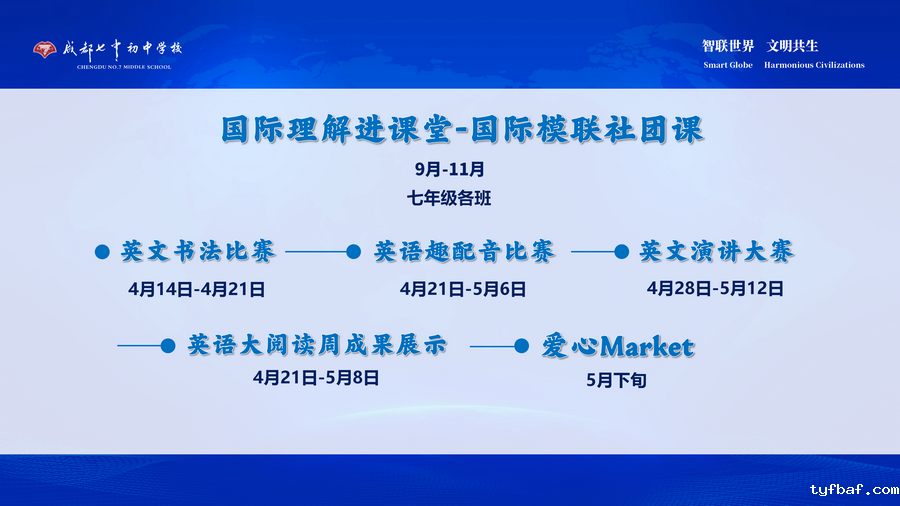 成都七中初中学校
CHENGDU NO.7 MIDDLE SCHOOL

智联世界 文明共生
Smart Globe Harmonious Civilizations

国际理解进课堂-国际模联社团课

9月-11月

七年级各班

英文书法比赛
4月14日-4月21日

英语趣配音比赛
4月21日-5月6日

英文演讲大赛
4月28日-5月12日

英语大阅读周成果展示
4月21日-5月8日

爱心Market
5月下旬

tyfbaf.com